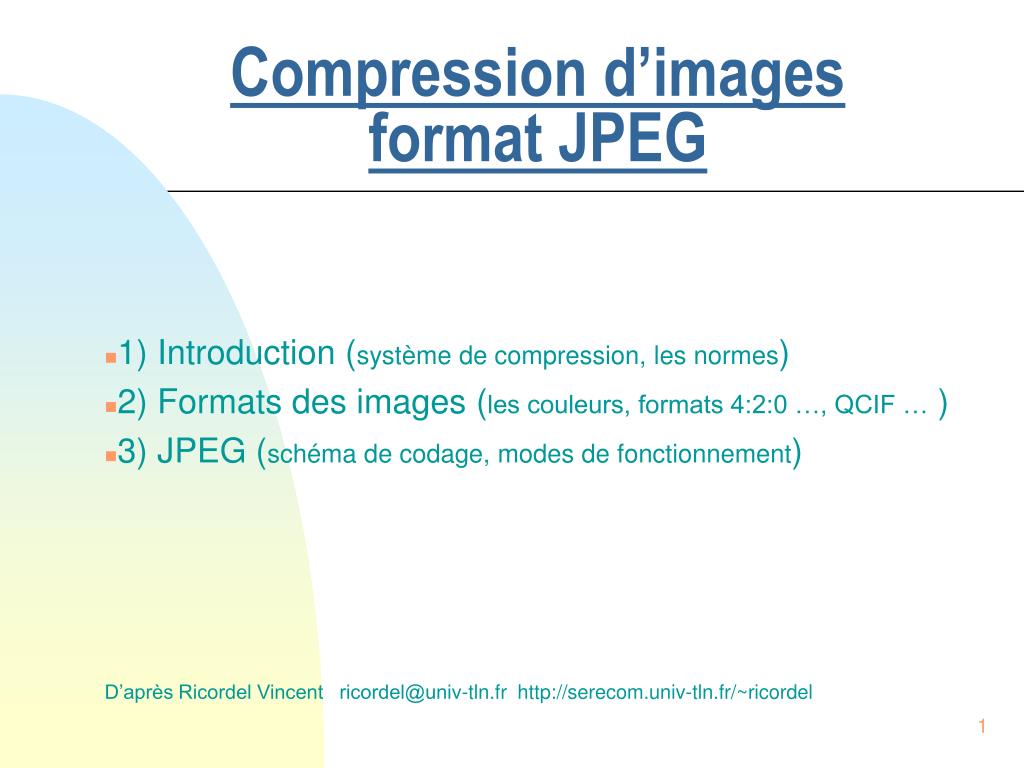 Compression d’images format JPEG

1) Introduction (système de compression, les normes)
2) Formats des images (les couleurs, formats 4:2:0 …, QCIF … )
3) JPEG (schéma de codage, modes de fonctionnement)

D’après Ricordel Vincent ricordel@univ-tln.fr http://serecom.univ-tln.fr/~ricordel

1